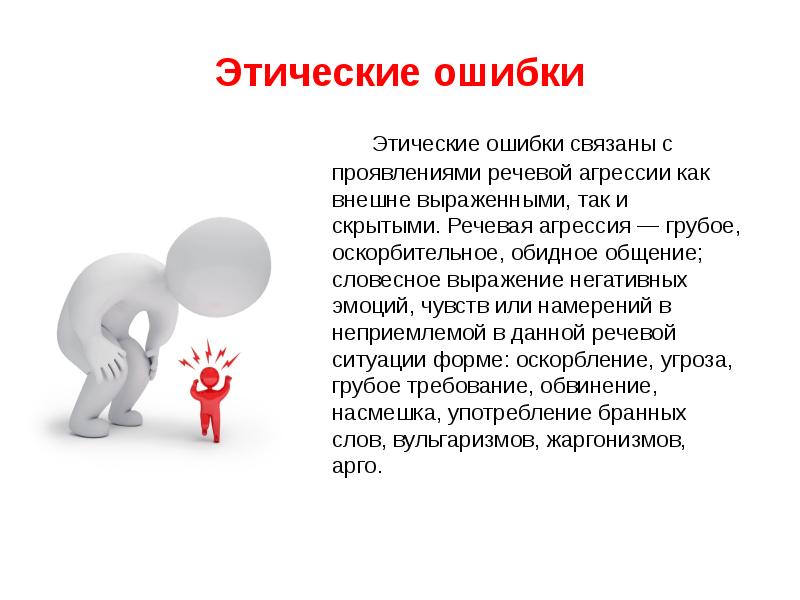 Этические ошибки

Этические ошибки связаны с проявлениями речевой агрессии как внешне выраженными, так и скрытыми. Речевая агрессия — грубое, оскорбительное, обидное общение; словесное выражение негативных эмоций, чувств или намерений в неприемлемой в данной речевой ситуации форме: оскорбление, угроза, грубое требование, обвинение, насмешка, употребление бранных слов, вульгаризмов, жаргонизмов, арго.